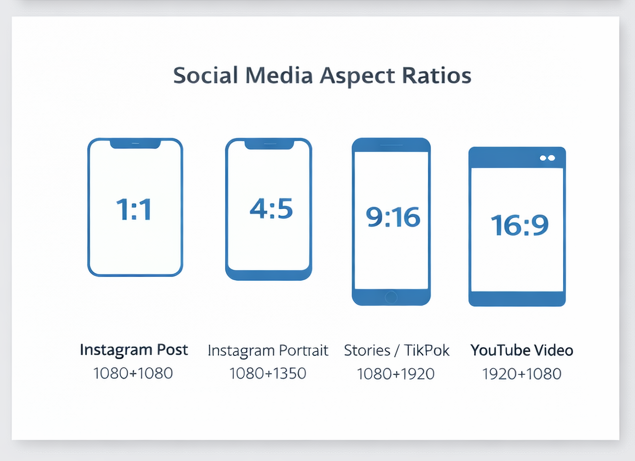 Social Media Aspect Ratios

1:1

4:5

9:16

16:9

Instagram Post
1080+1080

Instagram Portrait
1080+1350

Stories / TikPok
1080+1920

YouTube Video
1920+1080